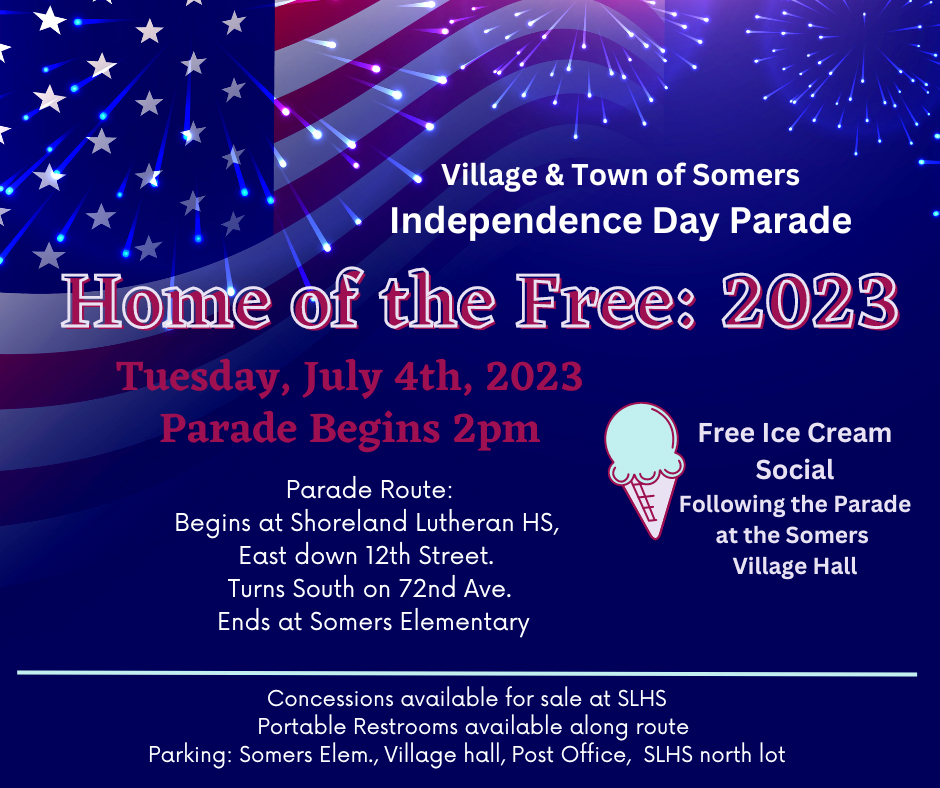 Village & Town of Somers
Independence Day Parade

Home of the Free: 2023

Tuesday, July 4th, 2023
Parade Begins 2pm

Parade Route:
Begins at Shoreland Lutheran HS,
East down 12th Street.
Turns South on 72nd Ave.
Ends at Somers Elementary

Free Ice Cream Social
Following the Parade at the Somers Village Hall

Concessions available for sale at SLHS
Portable Restrooms available along route
Parking: Somers Elem., Village hall, Post Office, SLHS north lot